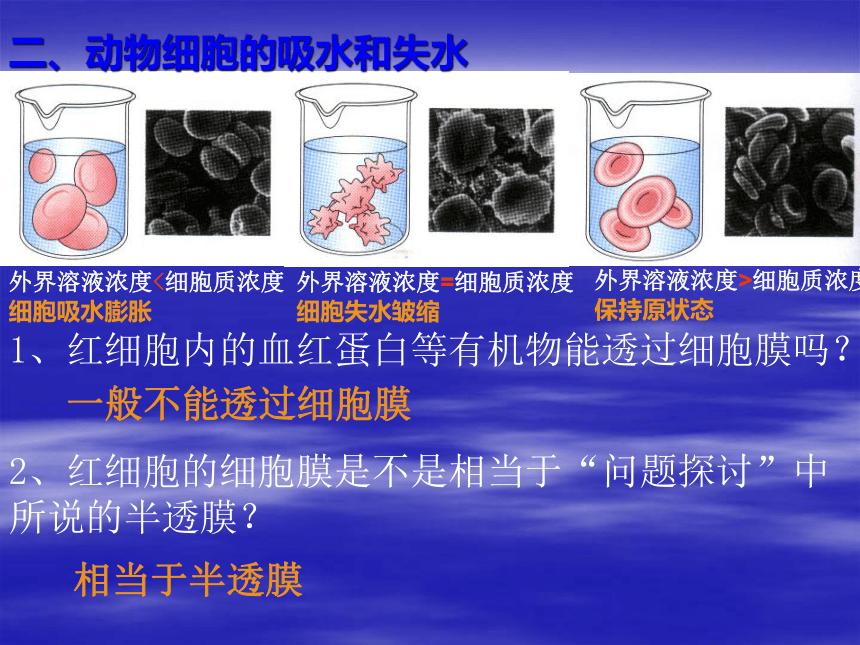 二、动物细胞的吸水和失水

外界溶液浓度<细胞质浓度
细胞吸水膨胀

外界溶液浓度=细胞质浓度
细胞失水皱缩

外界溶液浓度>细胞质浓度
保持原状态

1、红细胞内的血红蛋白等有机物能透过细胞膜吗？

一般不能透过细胞膜

2、红细胞的细胞膜是不是相当于“问题探讨”中所说的半透膜？

相当于半透膜